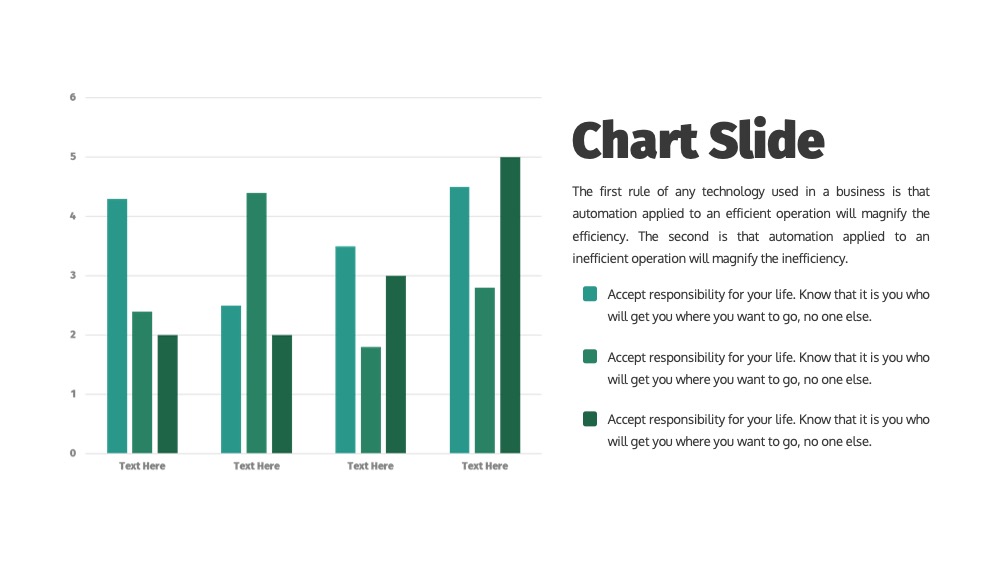 6
5
4
3
2
1
0
Text Here
Text Here
Text Here
Text Here

Chart Slide

The first rule of any technology used in a business is that automation applied to an efficient operation will magnify the efficiency. The second is that automation applied to an inefficient operation will magnify the inefficiency.

Accept responsibility for your life. Know that it is you who will get you where you want to go, no one else.

Accept responsibility for your life. Know that it is you who will get you where you want to go, no one else.

Accept responsibility for your life. Know that it is you who will get you where you want to go, no one else.